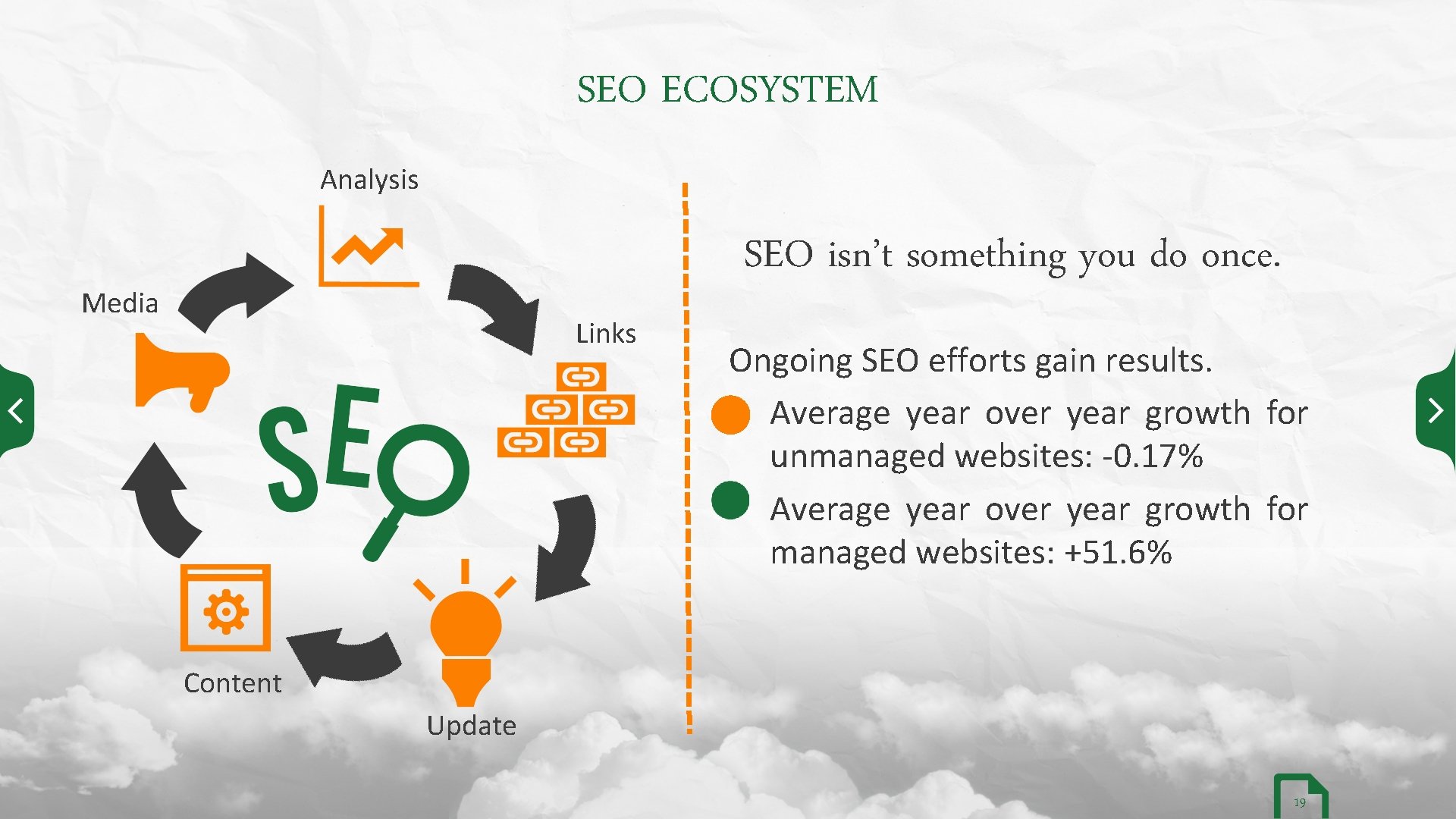 SEO ECOSYSTEM

Analysis

Media

Links

SEO

Content

Update

SEO isn't something you do once.

Ongoing SEO efforts gain results.

Average year over year growth for unmanaged websites: -0.17%

Average year over year growth for managed websites: +51.6%

19